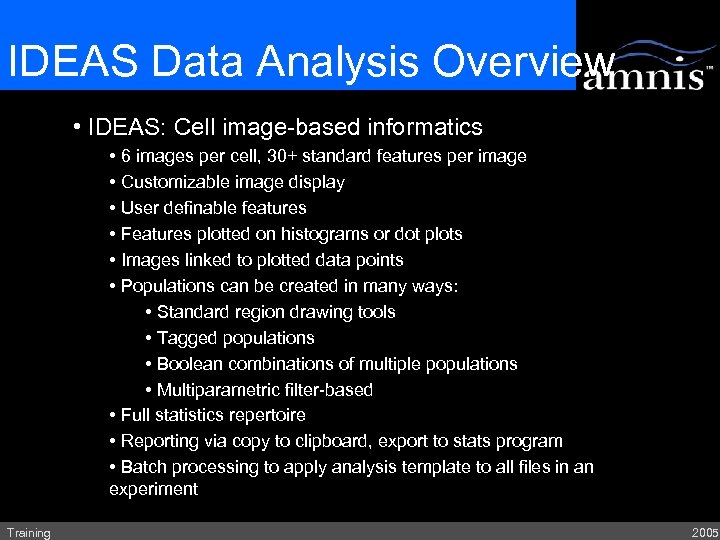 IDEAS Data Analysis Overview

amnis™

• IDEAS: Cell image-based informatics

• 6 images per cell, 30+ standard features per image

• Customizable image display

• User definable features

• Features plotted on histograms or dot plots

• Images linked to plotted data points

• Populations can be created in many ways:

• Standard region drawing tools

• Tagged populations

• Boolean combinations of multiple populations

• Multiparametric filter-based

• Full statistics repertoire

• Reporting via copy to clipboard, export to stats program

• Batch processing to apply analysis template to all files in an experiment

Training

2005